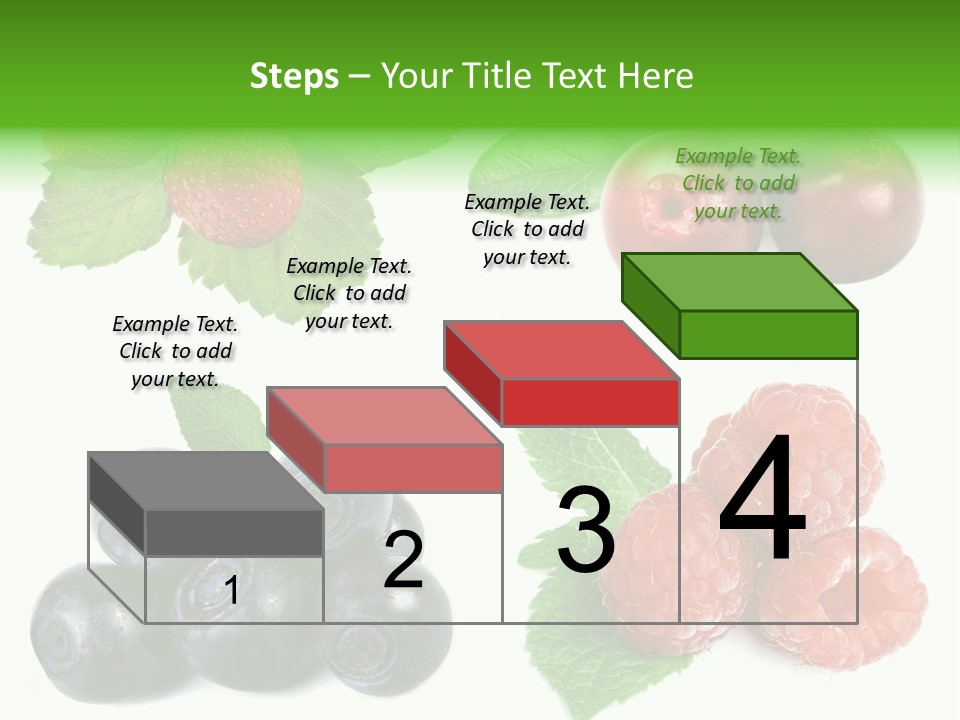 Steps – Your Title Text Here

Example Text. Click to add your text.

Example Text. Click to add your text.

Example Text. Click to add your text.

Example Text. Click to add your text.

1

2

3

4